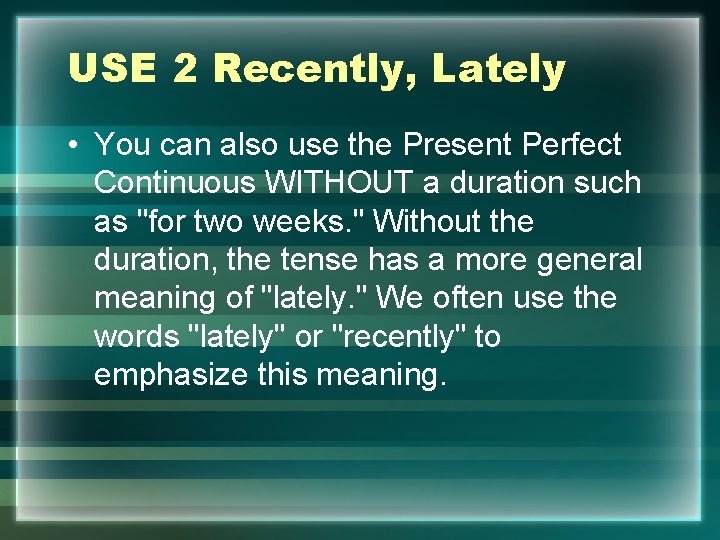 USE 2 Recently, Lately

• You can also use the Present Perfect Continuous WITHOUT a duration such as "for two weeks." Without the duration, the tense has a more general meaning of "lately." We often use the words "lately" or "recently" to emphasize this meaning.